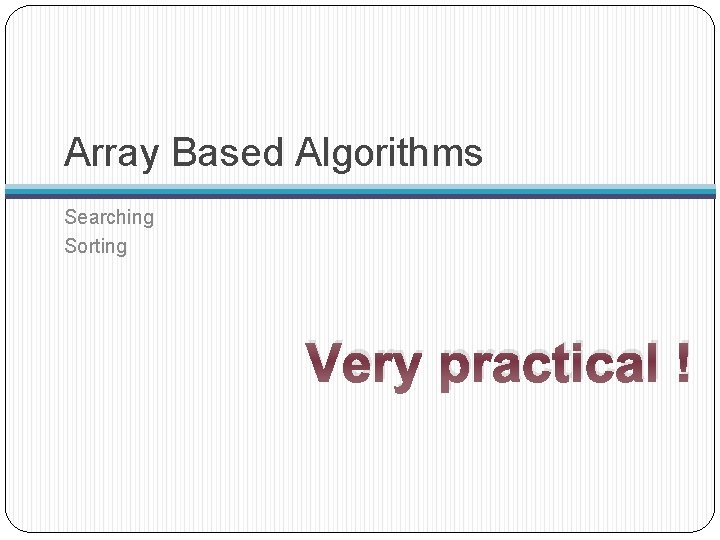 Array Based Algorithms

Searching
Sorting

Very practical !